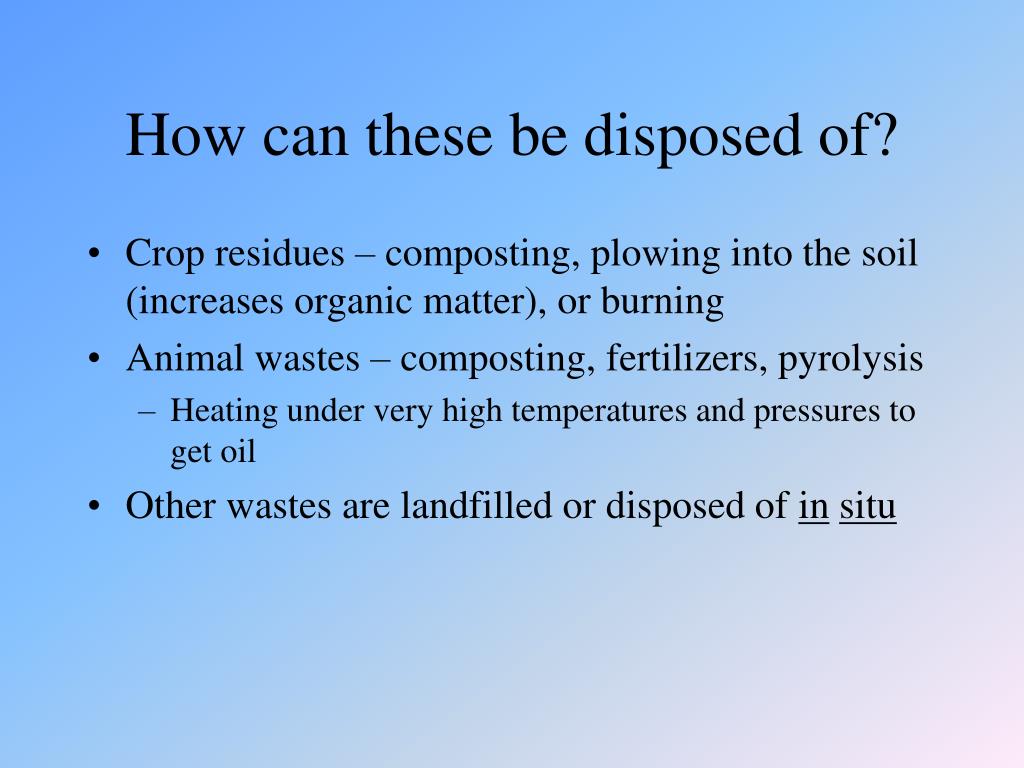 How can these be disposed of?

• Crop residues – composting, plowing into the soil (increases organic matter), or burning
• Animal wastes – composting, fertilizers, pyrolysis
  – Heating under very high temperatures and pressures to get oil
• Other wastes are landfilled or disposed of in situ